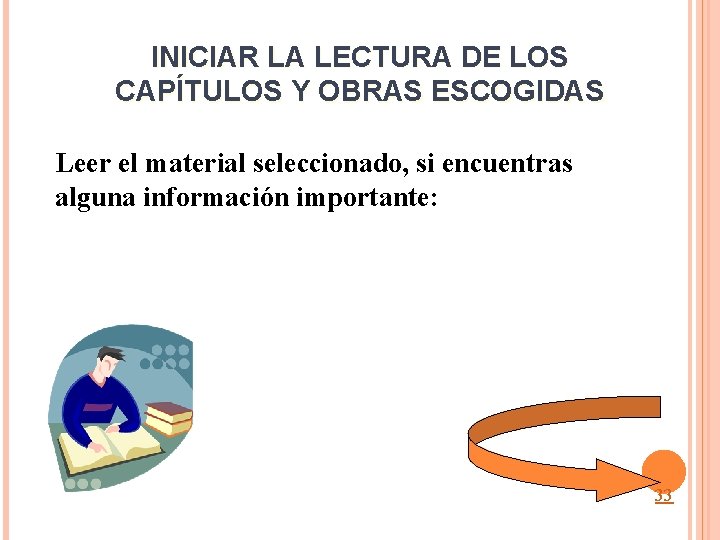 INICIAR LA LECTURA DE LOS CAPÍTULOS Y OBRAS ESCOGIDAS

Leer el material seleccionado, si encuentras alguna información importante:

33